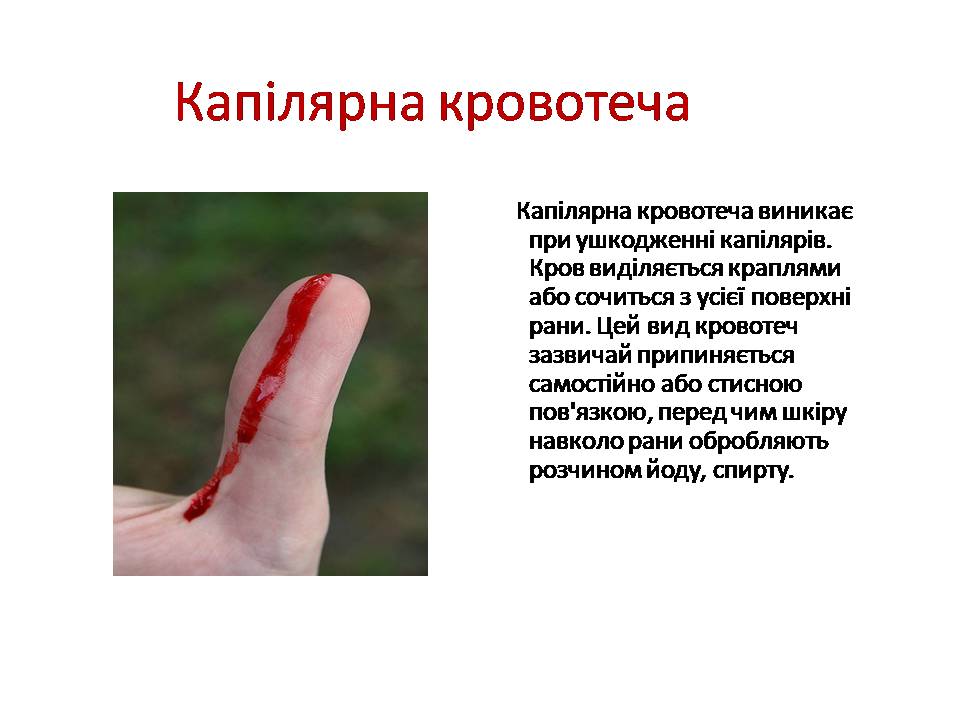 Капілярна кровотеча

Капілярна кровотеча виникає при ушкодженні капілярів. Кров виділяється краплями або сочиться з усієї поверхні рани. Цей вид кровотеч зазвичай припиняється самостійно або стисною пов'язкою, перед чим шкіру навколо рани обробляють розчином йоду, спирту.